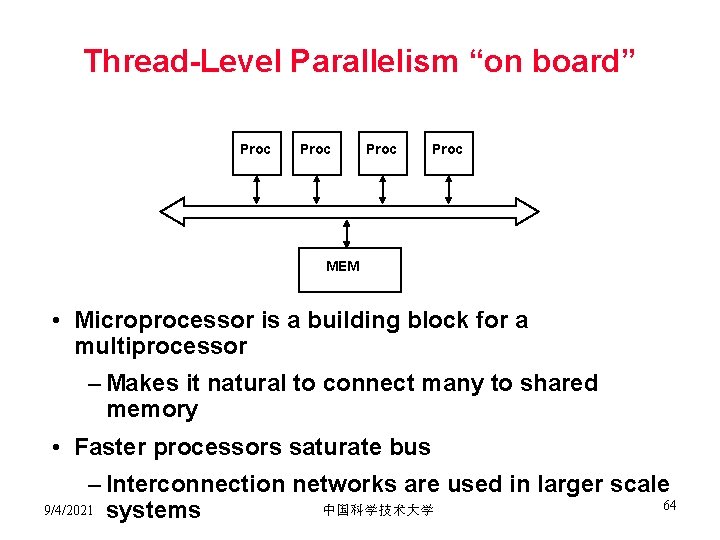 Thread-Level Parallelism “on board”

Proc Proc Proc Proc

MEM

• Microprocessor is a building block for a multiprocessor
 – Makes it natural to connect many to shared memory
• Faster processors saturate bus
 – Interconnection networks are used in larger scale systems

9/4/2021 中国科学技术大学 64